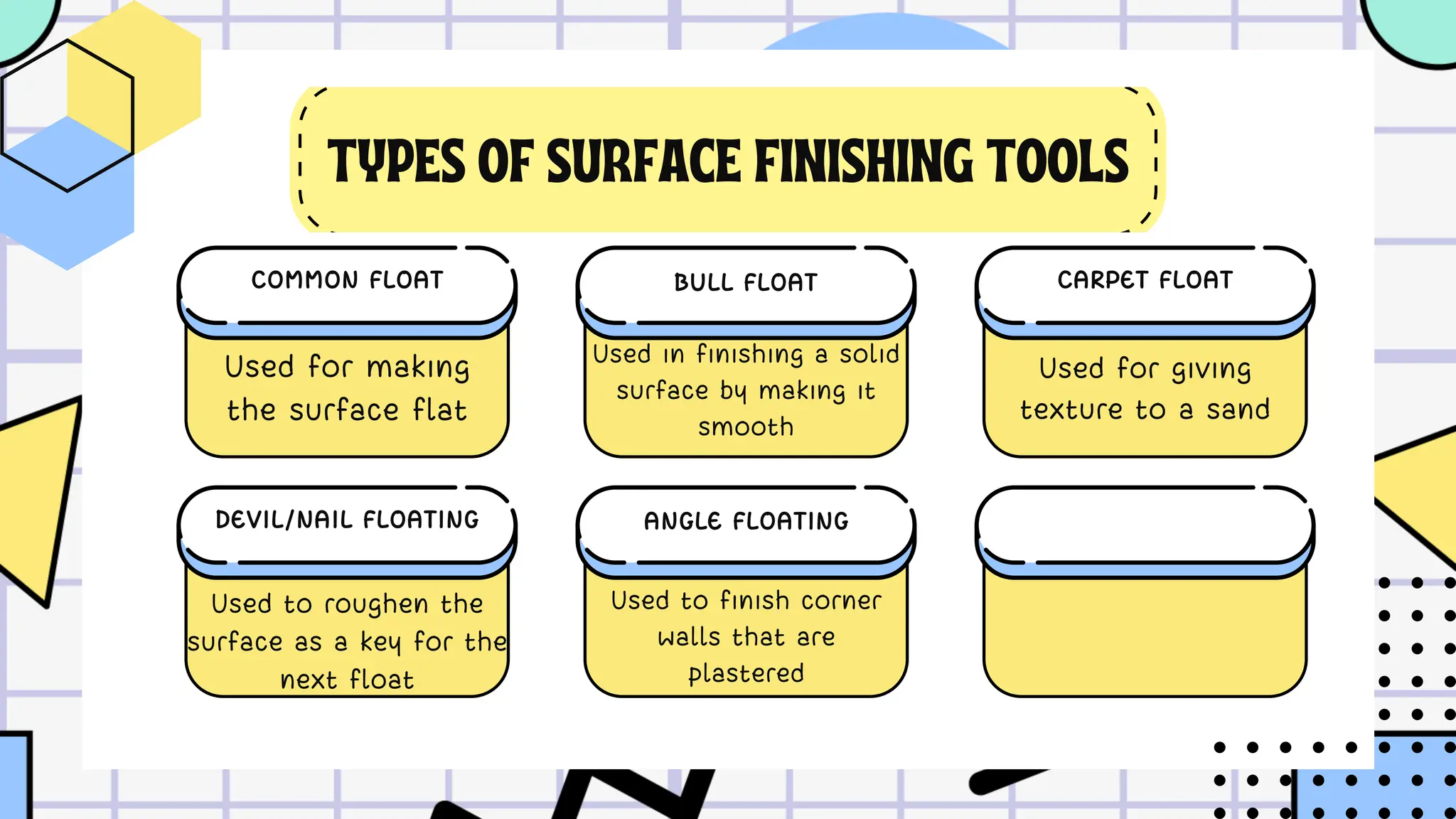 TYPES OF SURFACE FINISHING TOOLS

COMMON FLOAT

Used for making the surface flat

BULL FLOAT

Used in finishing a solid surface by making it smooth

CARPET FLOAT

Used for giving texture to a sand

DEVIL/NAIL FLOATING

Used to roughen the surface as a key for the next float

ANGLE FLOATING

Used to finish corner walls that are plastered